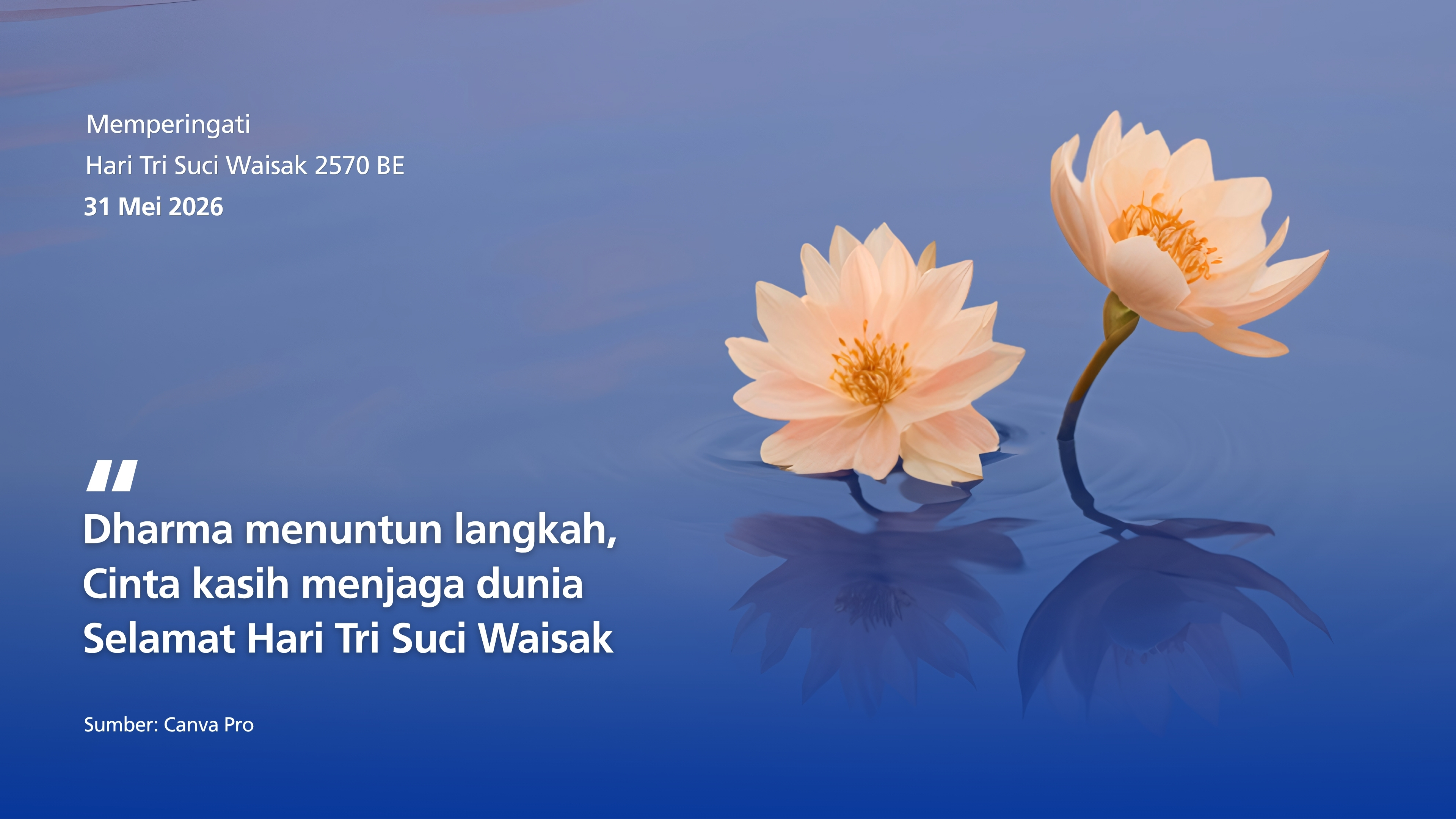 Memperingati
Hari Tri Suci Waisak 2570 BE
31 Mei 2026

"
Dharma menuntun langkah,
Cinta kasih menjaga dunia
Selamat Hari Tri Suci Waisak

Sumber: Canva Pro